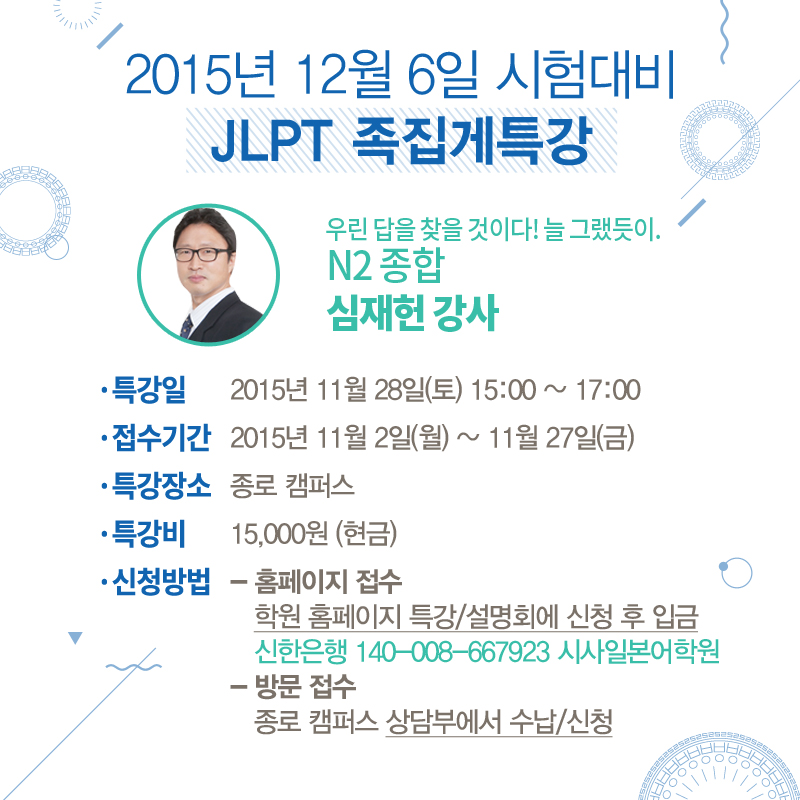 2015년 12월 6일 시험대비
JLPT 족집게특강

우린 답을 찾을 것이다! 늘 그랬듯이.
N2 종합
심재헌 강사

· 특강일 2015년 11월 28일(토) 15:00 ~ 17:00
· 접수기간 2015년 11월 2일(월) ~ 11월 27일(금)
· 특강장소 종로 캠퍼스
· 특강비 15,000원 (현금)
· 신청방법 – 홈페이지 접수
학원 홈페이지 특강/설명회에 신청 후 입금
신한은행 140-008-667923 시사일본어학원
– 방문 접수
종로 캠퍼스 상담부에서 수납/신청